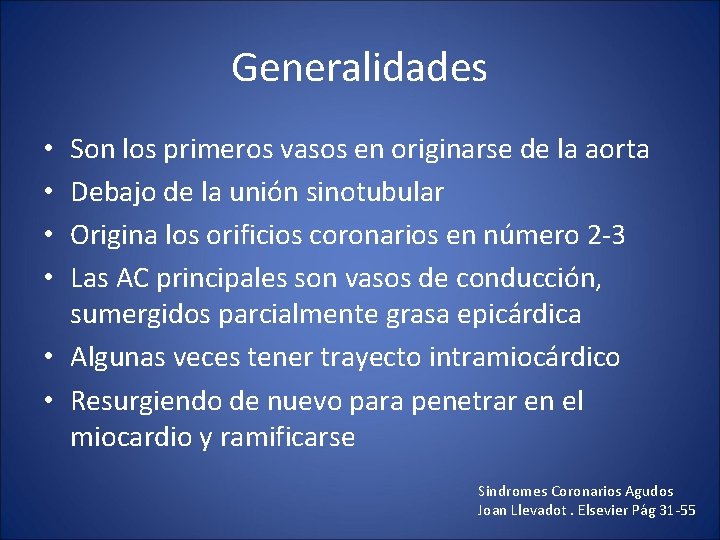 Generalidades

• Son los primeros vasos en originarse de la aorta
• Debajo de la unión sinotubular
• Origina los orificios coronarios en número 2-3
• Las AC principales son vasos de conducción, sumergidos parcialmente grasa epicárdica
• Algunas veces tener trayecto intramiocárdico
• Resurgiendo de nuevo para penetrar en el miocardio y ramificarse

Sindromes Coronarios Agudos
Joan Llevadot . Elsevier Pág 31-55